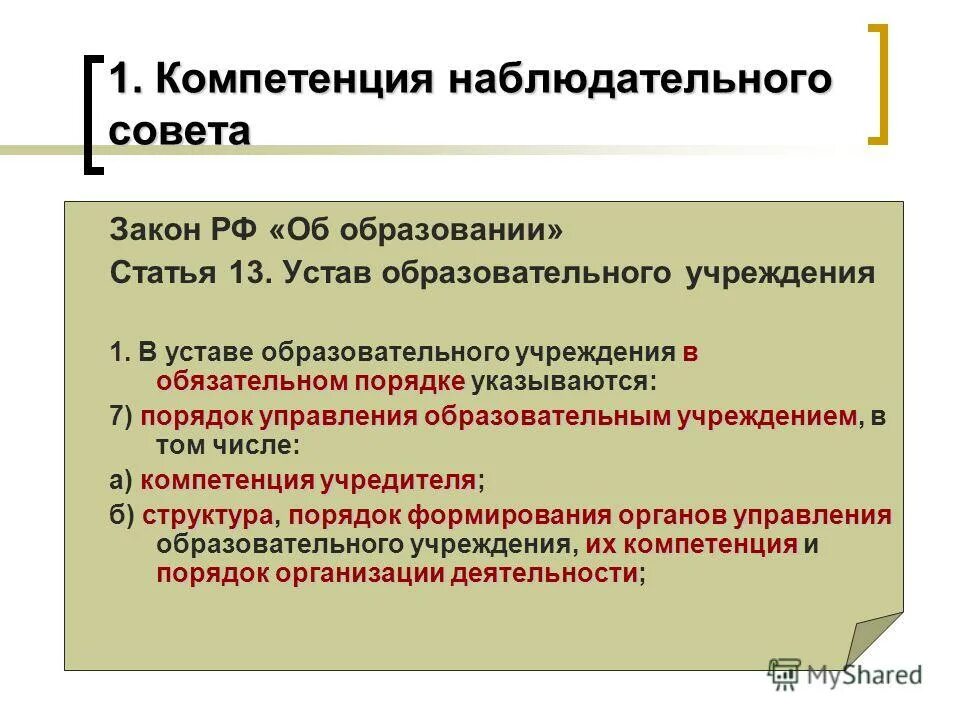 1. Компетенция наблюдательного совета

Закон РФ «Об образовании»

Статья 13. Устав образовательного учреждения

1. В уставе образовательного учреждения в обязательном порядке указываются:

7) порядок управления образовательным учреждением, в том числе:

а) компетенция учредителя;

б) структура, порядок формирования органов управления образовательного учреждения, их компетенция и порядок организации деятельности;

MyShared